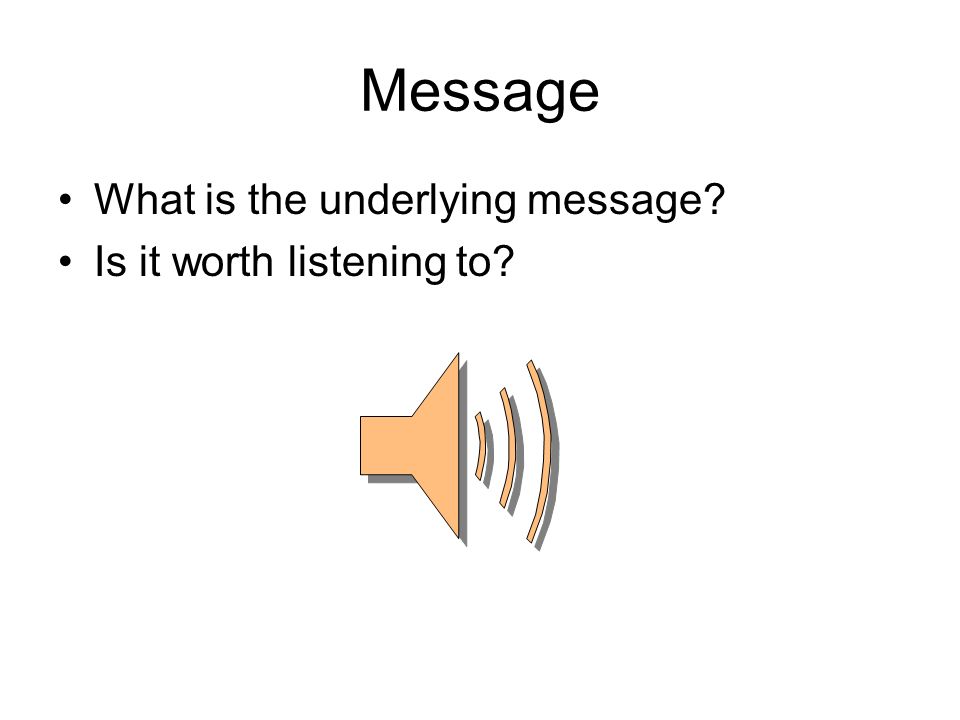 Message

• What is the underlying message?
• Is it worth listening to?